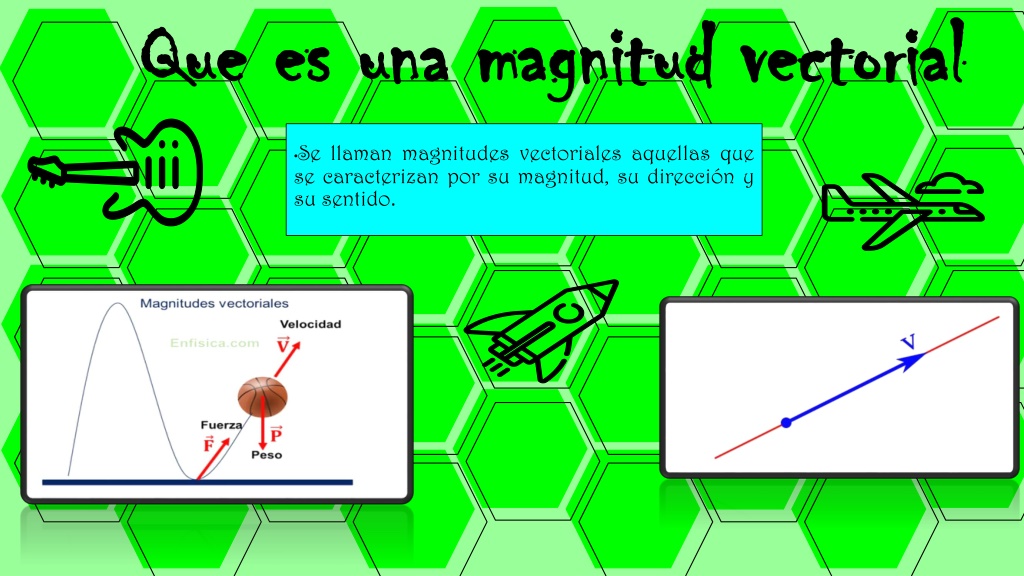 Que es una magnitud vectorial

•Se llaman magnitudes vectoriales aquellas que se caracterizan por su magnitud, su dirección y su sentido.

Magnitudes vectoriales

Enfisica.com

Velocidad

$\vec{V}$

Fuerza

$\vec{F}$

$\vec{P}$

Peso

V